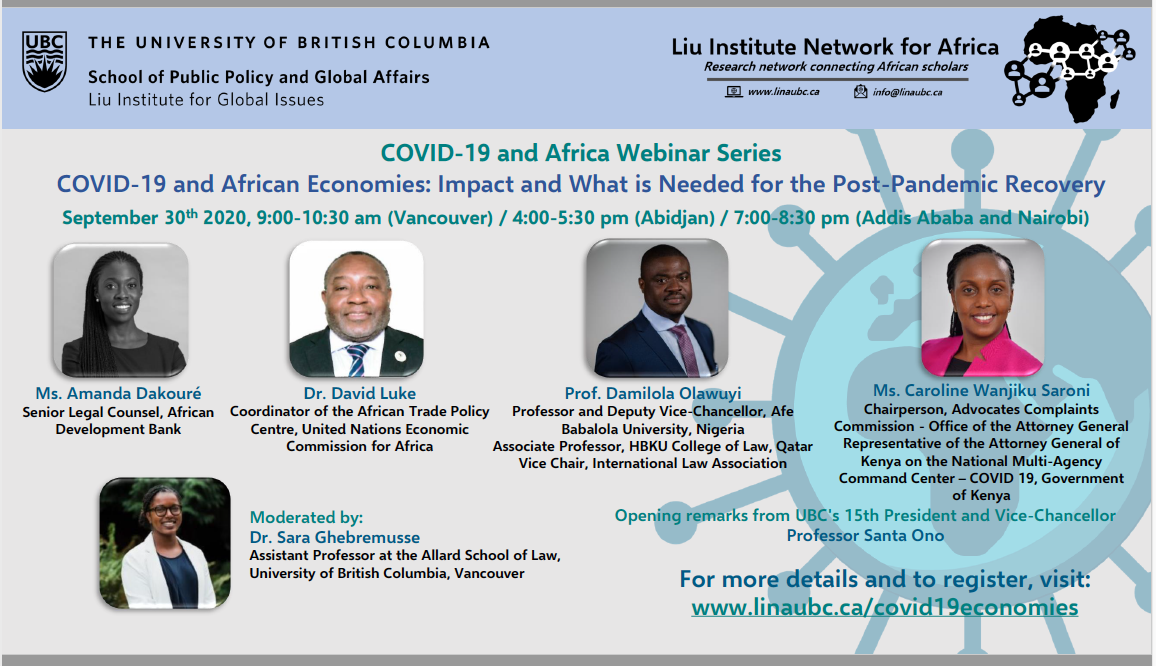 UBC THE UNIVERSITY OF BRITISH COLUMBIA
School of Public Policy and Global Affairs
Liu Institute for Global Issues

Liu Institute Network for Africa
Research network connecting African scholars
www.linaubc.ca info@linaubc.ca

COVID-19 and Africa Webinar Series
COVID-19 and African Economies: Impact and What is Needed for the Post-Pandemic Recovery
September 30$^{th}$ 2020, 9:00-10:30 am (Vancouver) / 4:00-5:30 pm (Abidjan) / 7:00-8:30 pm (Addis Ababa and Nairobi)

Ms. Amanda Dakouré
Senior Legal Counsel, African Development Bank

Dr. David Luke
Coordinator of the African Trade Policy Centre, United Nations Economic Commission for Africa

Prof. Damilola Olawuyi
Professor and Deputy Vice-Chancellor, Afe Babalola University, Nigeria
Associate Professor, HBKU College of Law, Qatar
Vice Chair, International Law Association

Ms. Caroline Wanjiku Saroni
Chairperson, Advocates Complaints Commission - Office of the Attorney General
Representative of the Attorney General of Kenya on the National Multi-Agency Command Center – COVID 19, Government of Kenya

Moderated by:
Dr. Sara Ghebremusse
Assistant Professor at the Allard School of Law, University of British Columbia, Vancouver

Opening remarks from UBC's 15th President and Vice-Chancellor Professor Santa Ono

For more details and to register, visit:
www.linaubc.ca/covid19economies